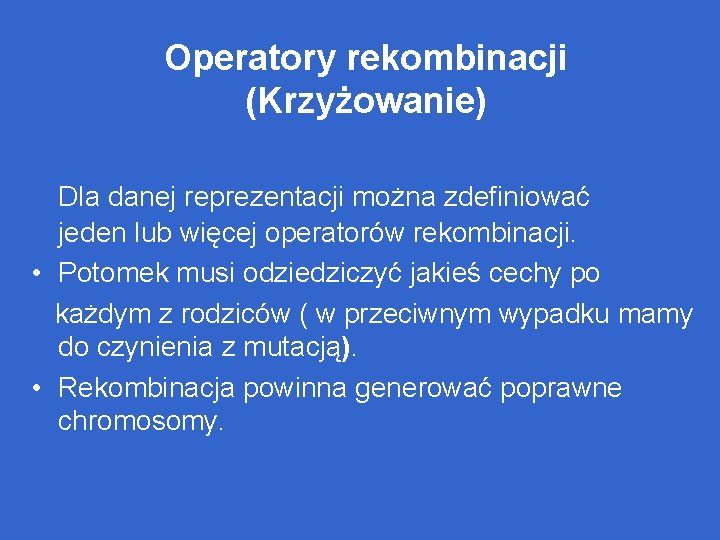 Operatory rekombinacji (Krzyżowanie)

Dla danej reprezentacji można zdefiniować jeden lub więcej operatorów rekombinacji.

• Potomek musi odziedziczyć jakieś cechy po każdym z rodziców ( w przeciwnym wypadku mamy do czynienia z mutacją).

• Rekombinacja powinna generować poprawne chromosomy.